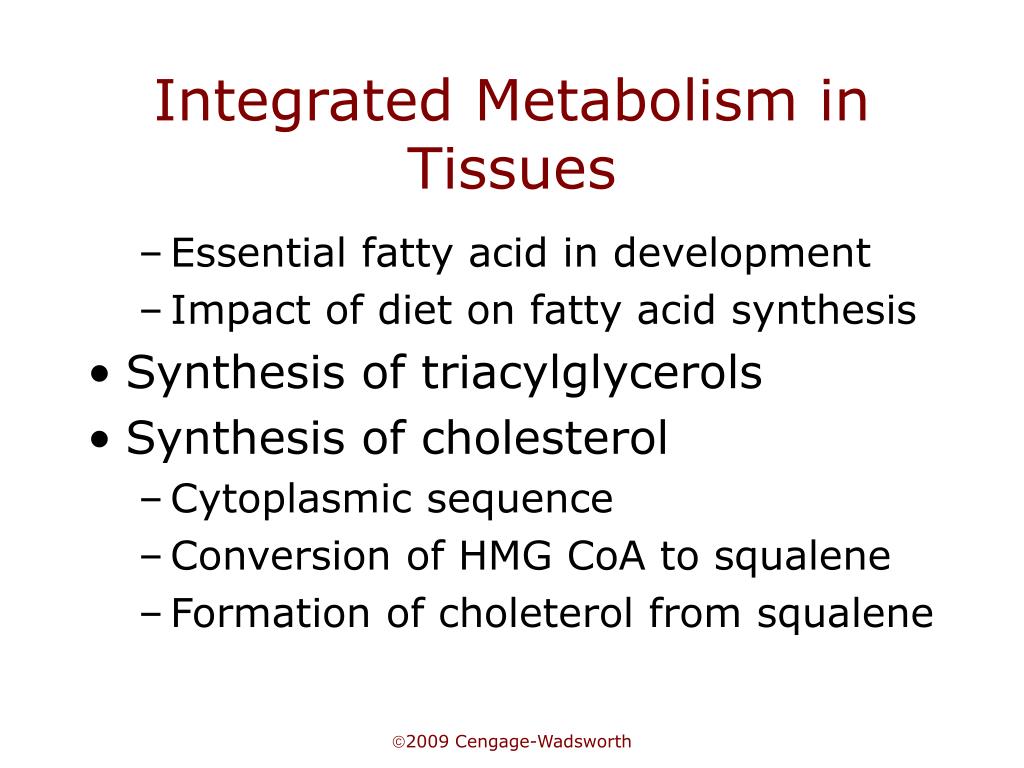 Integrated Metabolism in Tissues

– Essential fatty acid in development
– Impact of diet on fatty acid synthesis

• Synthesis of triacylglycerols
• Synthesis of cholesterol
– Cytoplasmic sequence
– Conversion of HMG CoA to squalene
– Formation of choleterol from squalene

©2009 Cengage-Wadsworth